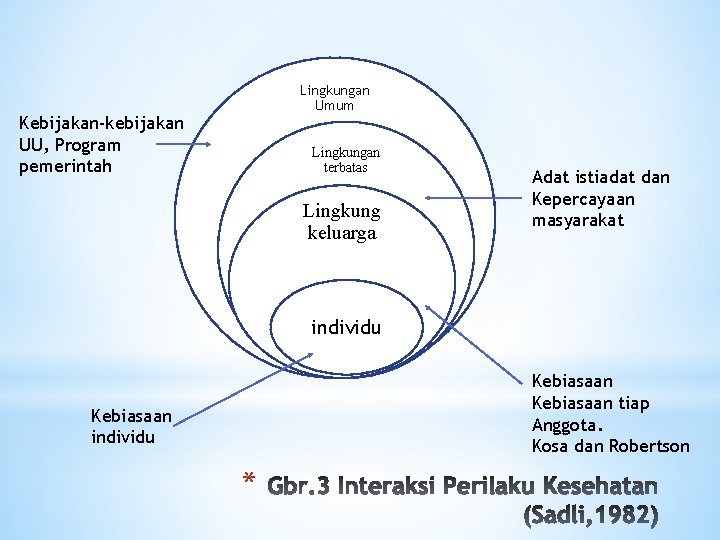 Kebijakan-kebijakan UU, Program pemerintah

Lingkungan Umum

Lingkungan terbatas

Lingkung keluarga

individu

Adat istiadat dan Kepercayaan masyarakat

Kebiasaan individu

Kebiasaan Kebiasaan tiap Anggota. Kosa dan Robertson

* Gbr.3 Interaksi Perilaku Kesehatan (Sadli,1982)